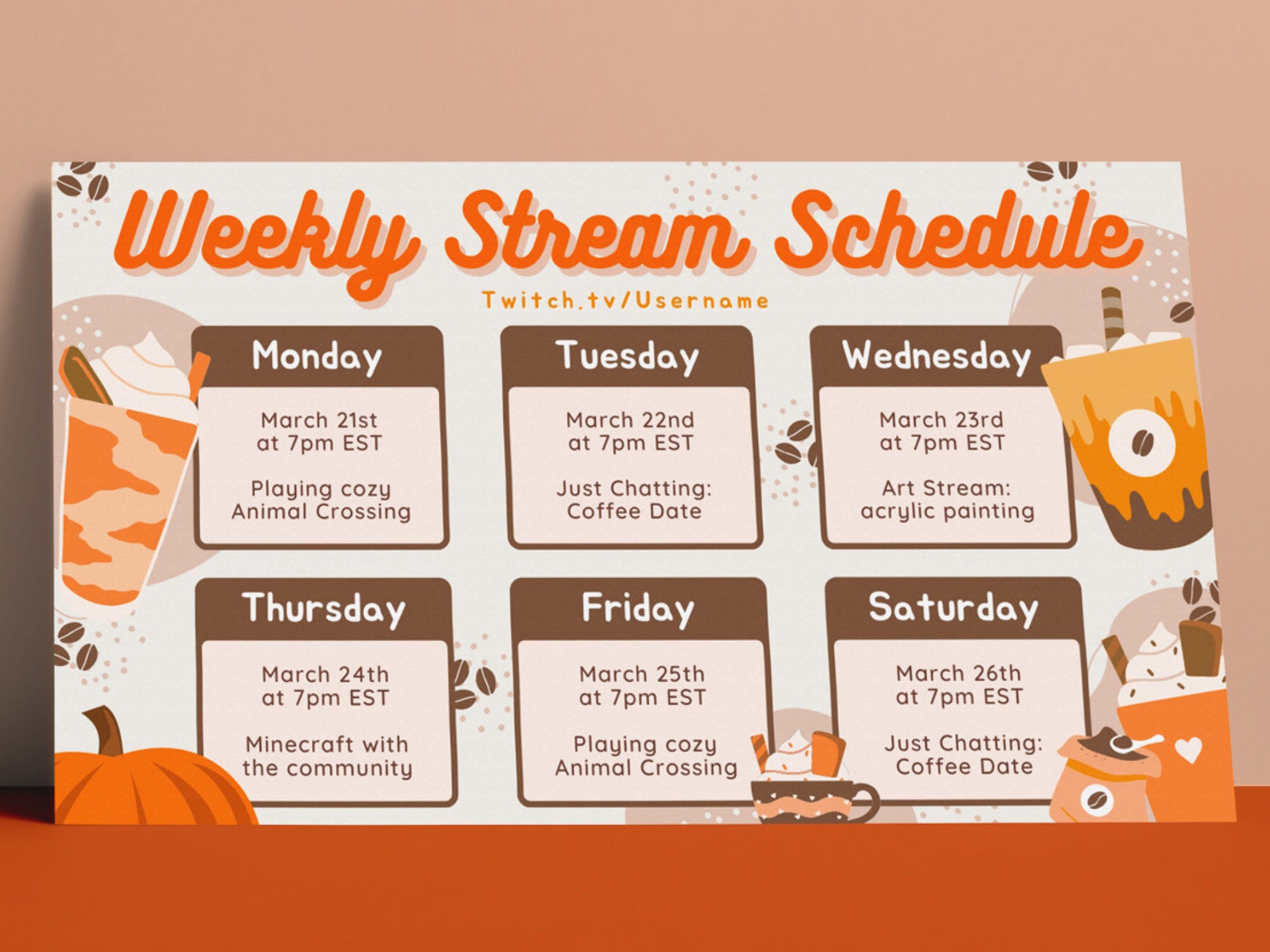 Weekly Stream Schedule

Twitch.tv/Username

Monday

March 21st at 7pm EST

Playing cozy Animal Crossing

Tuesday

March 22nd at 7pm EST

Just Chatting: Coffee Date

Wednesday

March 23rd at 7pm EST

Art Stream: acrylic painting

Thursday

March 24th at 7pm EST

Minecraft with the community

Friday

March 25th at 7pm EST

Playing cozy Animal Crossing

Saturday

March 26th at 7pm EST

Just Chatting: Coffee Date